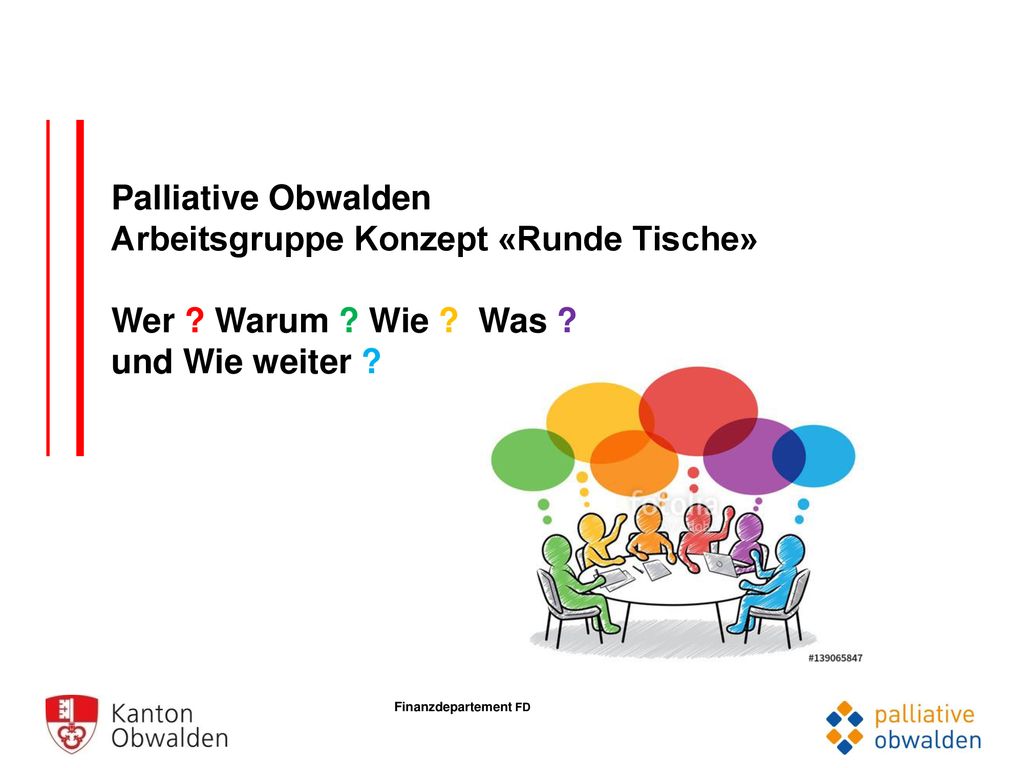 Palliative Obwalden
Arbeitsgruppe Konzept «Runde Tische»

Wer ? Warum ? Wie ? Was ?
und Wie weiter ?

fotolia

#139065847

Kanton Obwalden

Finanzdepartement FD

palliative obwalden